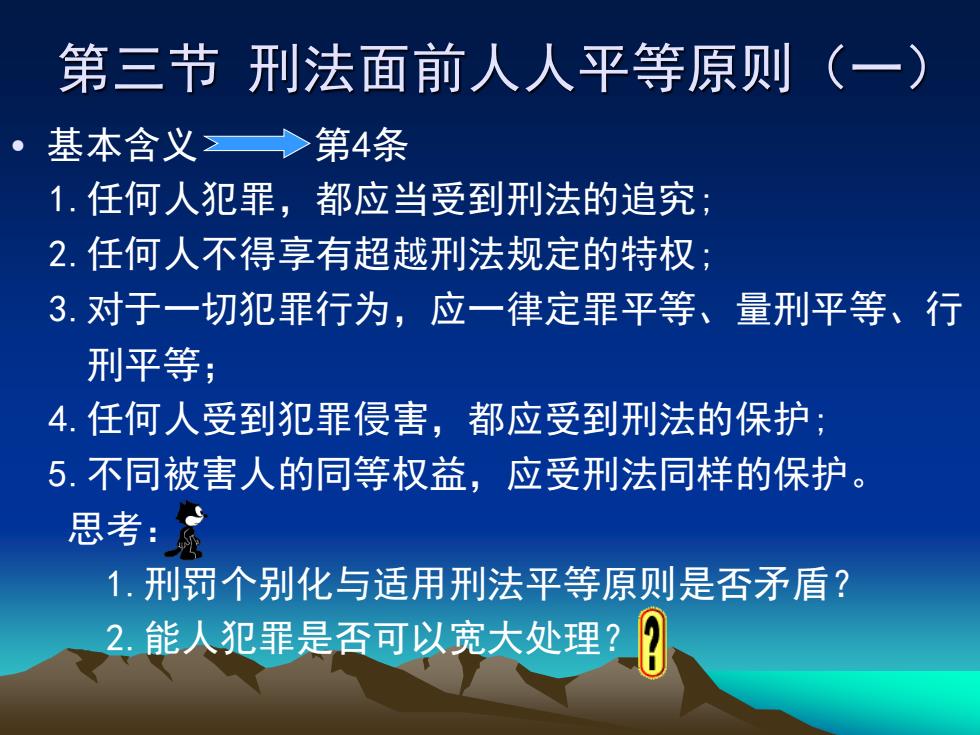 第三节 刑法面前人人平等原则（一）

• 基本含义 第4条

1. 任何人犯罪，都应当受到刑法的追究；

2. 任何人不得享有超越刑法规定的特权；

3. 对于一切犯罪行为，应一律定罪平等、量刑平等、行刑平等；

4. 任何人受到犯罪侵害，都应受到刑法的保护；

5. 不同被害人的同等权益，应受刑法同样的保护。

思考：

1. 刑罚个别化与适用刑法平等原则是否矛盾？

2. 能人犯罪是否可以宽大处理？

?